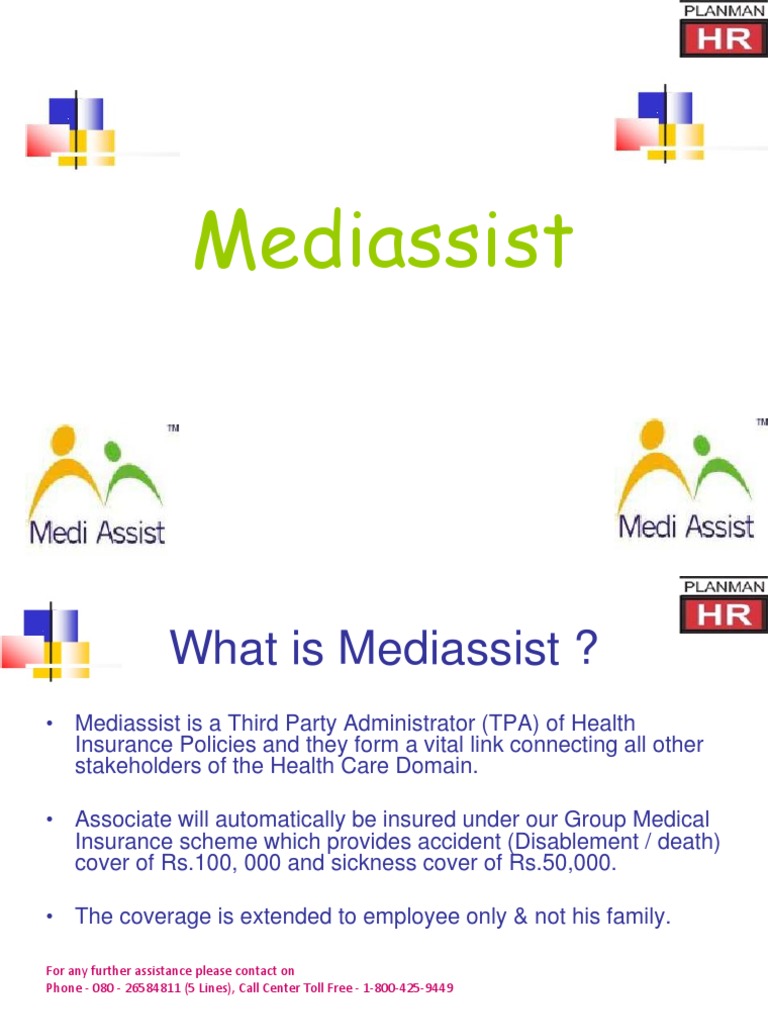 PLANMAN
HR

Mediassist

TM
Medi Assist

TM
Medi Assist

PLANMAN
HR

What is Mediassist ?

• Mediassist is a Third Party Administrator (TPA) of Health Insurance Policies and they form a vital link connecting all other stakeholders of the Health Care Domain.

• Associate will automatically be insured under our Group Medical Insurance scheme which provides accident (Disablement / death) cover of Rs.100, 000 and sickness cover of Rs.50,000.

• The coverage is extended to employee only & not his family.

For any further assistance please contact on
Phone - 080 - 26584811 (5 Lines), Call Center Toll Free - 1-800-425-9449